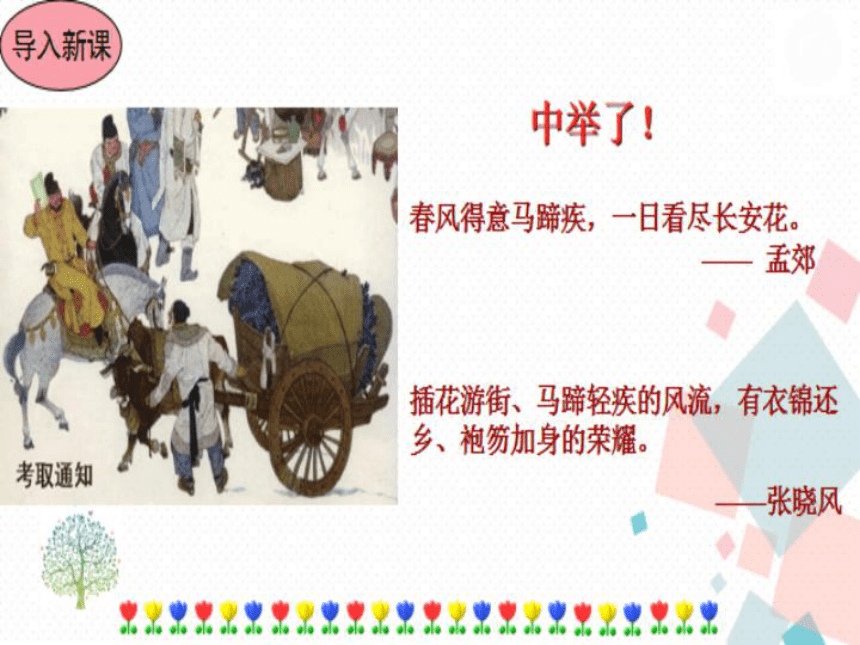 导入新课

考取通知

中举了！

春风得意马蹄疾，一日看尽长安花。

—— 孟郊

插花游街、马蹄轻疾的风流，有衣锦还乡、袍笏加身的荣耀。

——张晓风